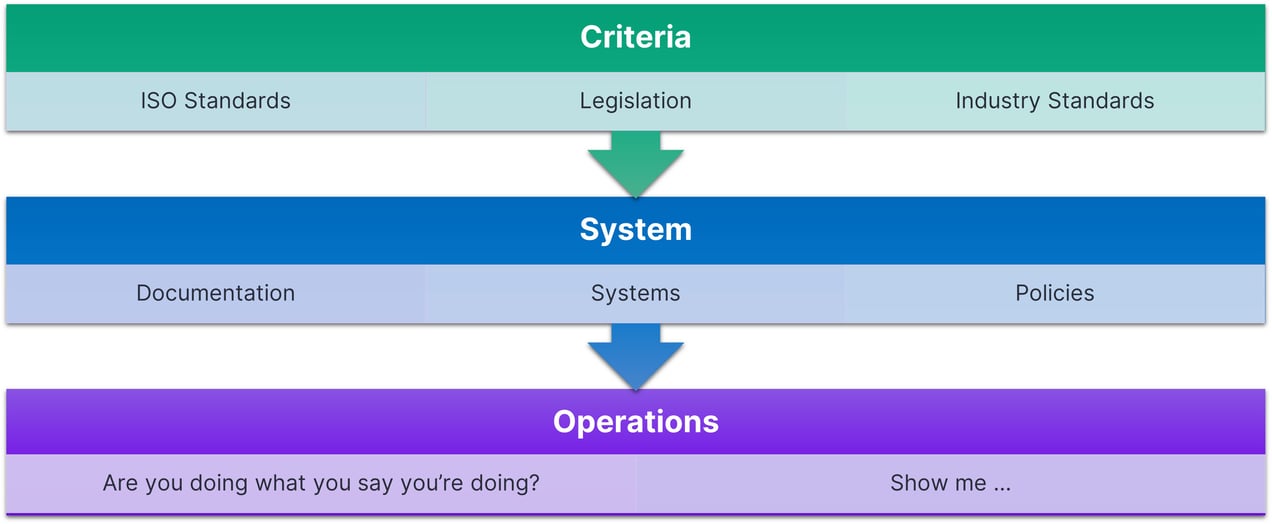 Criteria

ISO Standards

Legislation

Industry Standards

System

Documentation

Systems

Policies

Operations

Are you doing what you say you're doing?

Show me ...